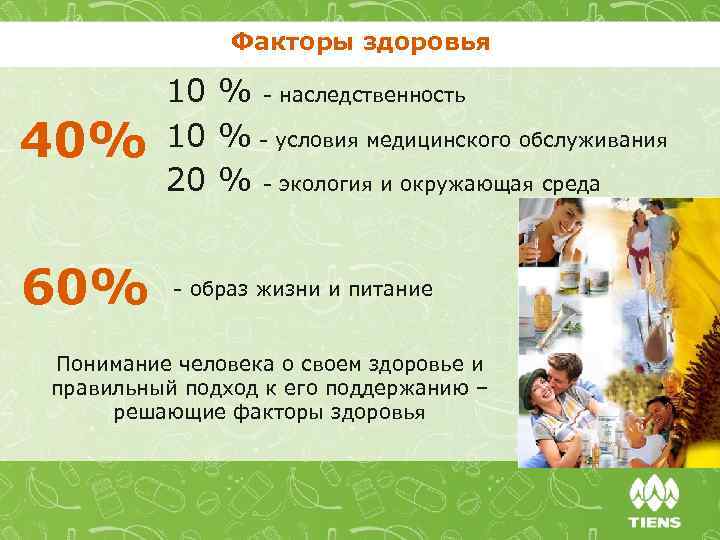 Факторы здоровья

40%

10 % - наследственность
10 % - условия медицинского обслуживания
20 % - экология и окружающая среда

60%

- образ жизни и питание

Понимание человека о своем здоровье и правильный подход к его поддержанию – решающие факторы здоровья

TIENS